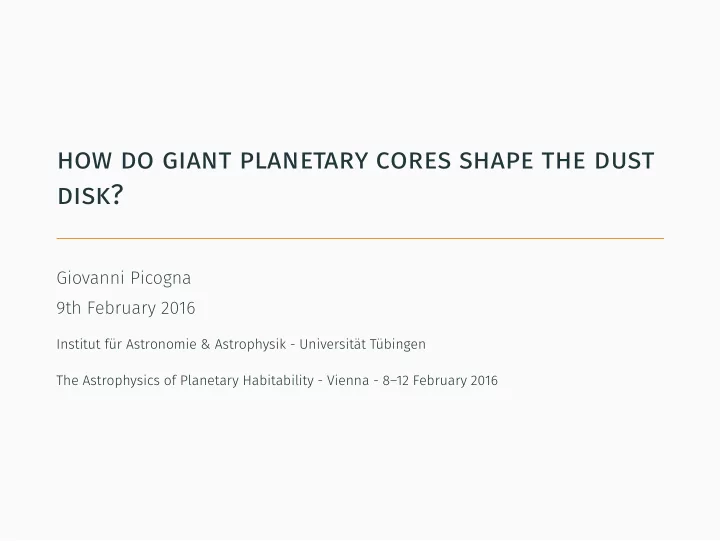 HOW DO GIANT PLANETARY CORES SHAPE THE DUST DISK?

Giovanni Picogna
9th February 2016

Institut für Astronomie & Astrophysik - Universität Tübingen

The Astrophysics of Planetary Habitability - Vienna - 8–12 February 2016